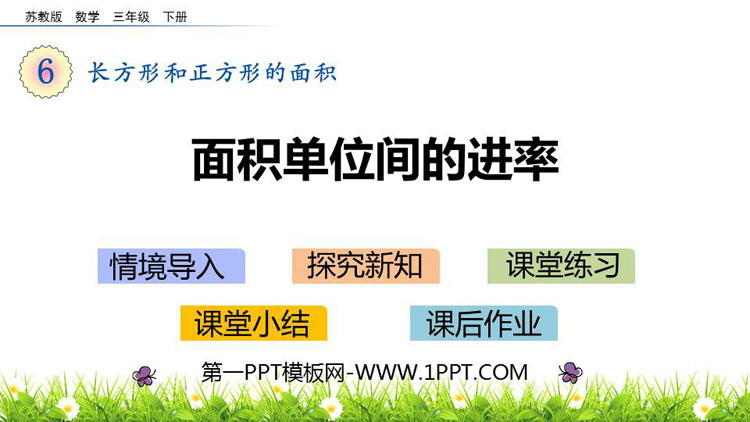 苏教版 数学 三年级 下册

6 长方形和正方形的面积

面积单位间的进率

情境导入

探究新知

课堂练习

课堂小结

课后作业

第一PPT模板网-WWW.1PPT.COM